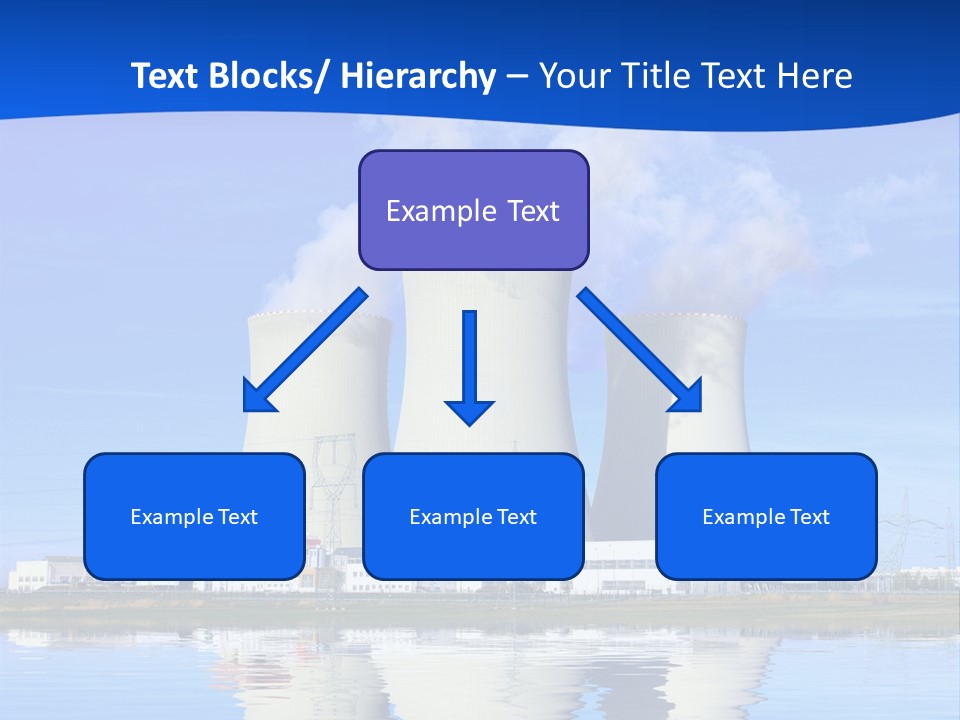 Text Blocks/ Hierarchy – Your Title Text Here

Example Text

Example Text

Example Text

Example Text